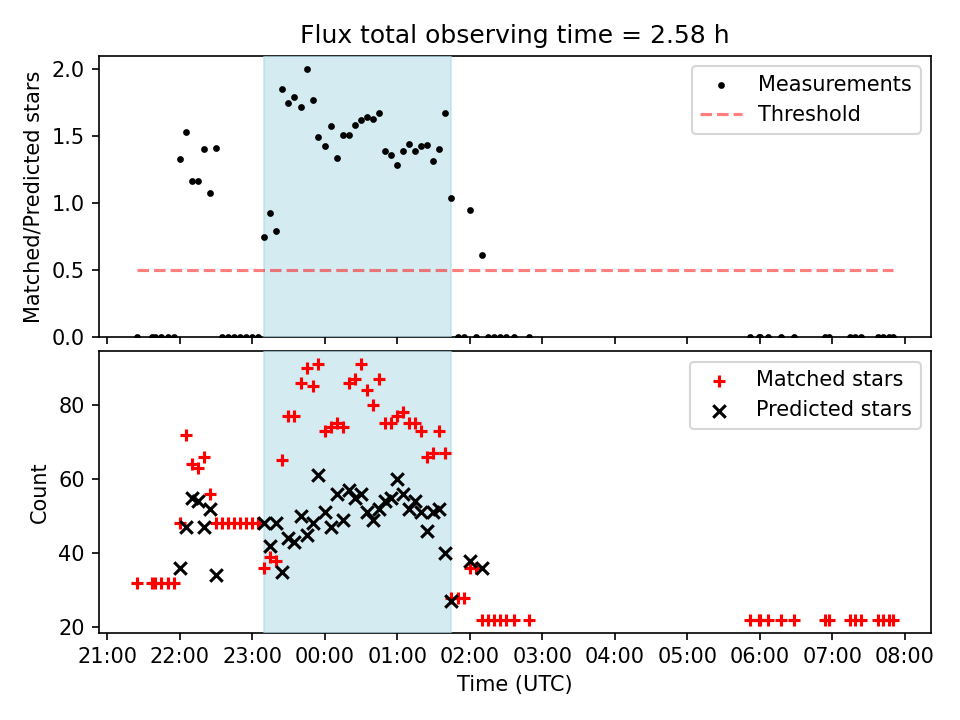 Flux total observing time = 2.58 h

Matched/Predicted stars

2.0
1.5
1.0
0.5
0.0

Measurements
Threshold

Count

80
60
40
20

Matched stars
Predicted stars

21:00 22:00 23:00 00:00 01:00 02:00 03:00 04:00 05:00 06:00 07:00 08:00

Time (UTC)